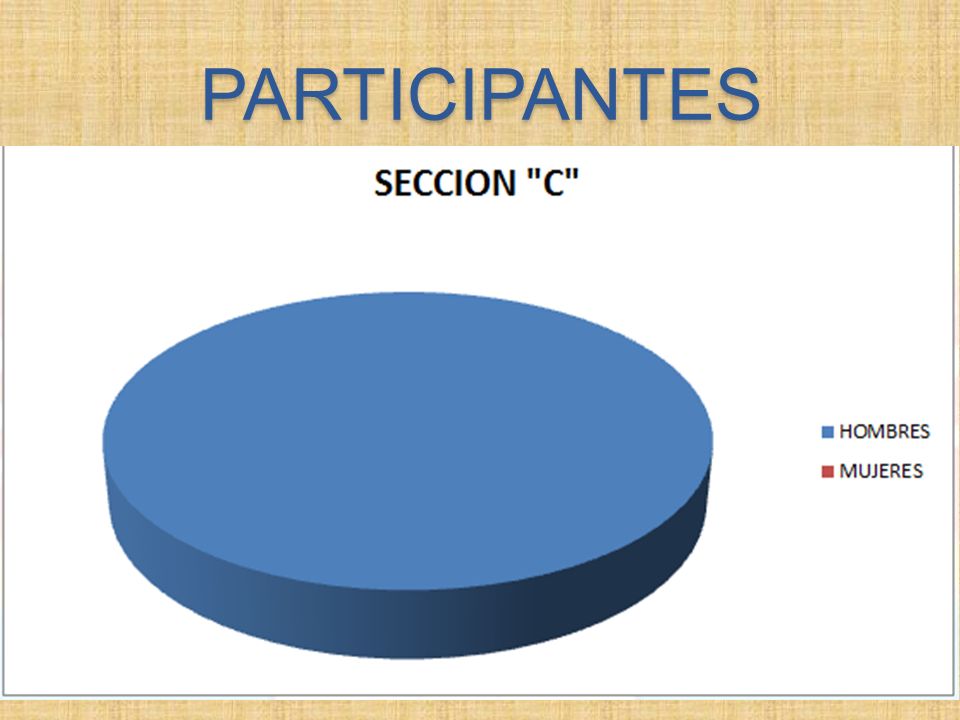 PARTICIPANTES

SECCION "C"

HOMBRES
MUJERES